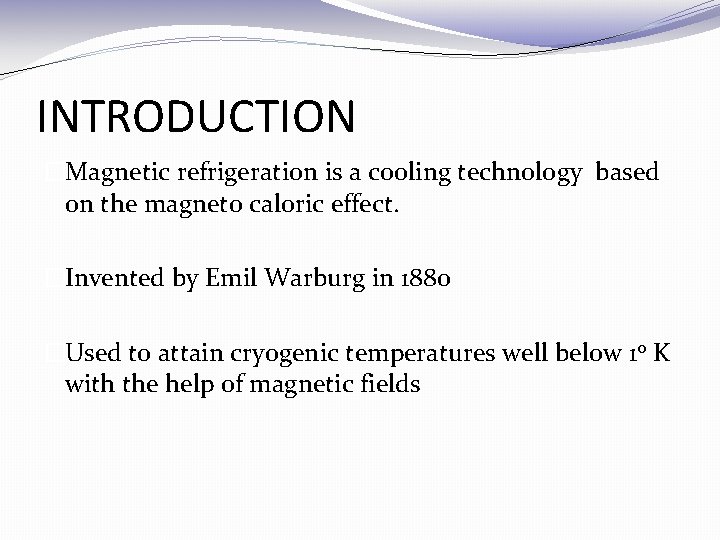 INTRODUCTION

Magnetic refrigeration is a cooling technology based on the magneto caloric effect.

Invented by Emil Warburg in 1880

Used to attain cryogenic temperatures well below 1° K with the help of magnetic fields